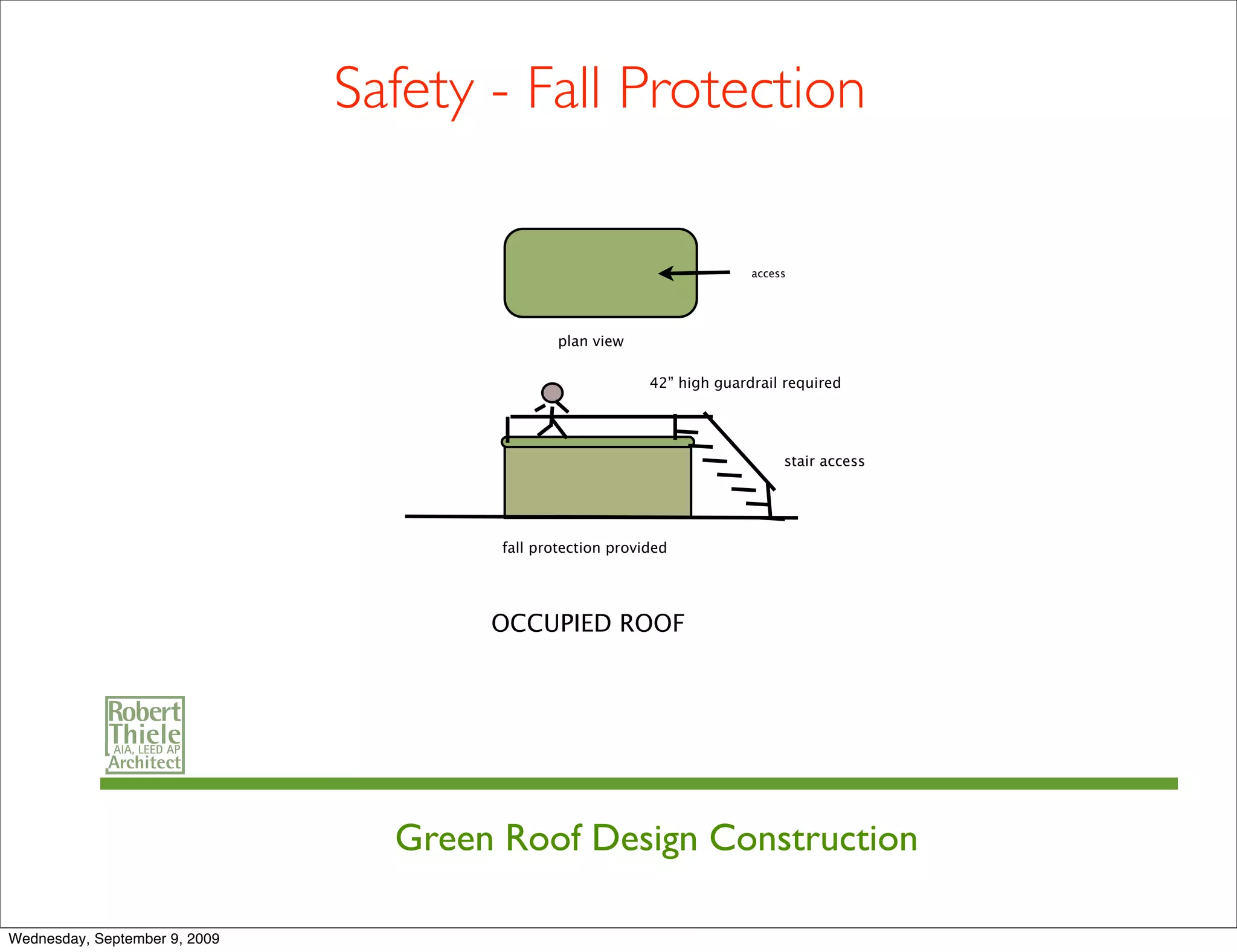 Safety - Fall Protection

access

plan view

42” high guardrail required

stair access

fall protection provided

OCCUPIED ROOF

Robert Thiele AIA, LEED AP Architect

Green Roof Design Construction

Wednesday, September 9, 2009